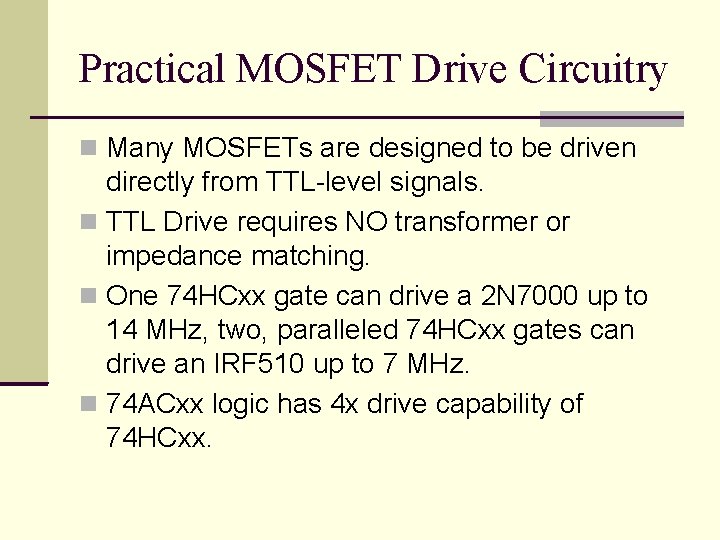 Practical MOSFET Drive Circuitry

Many MOSFETs are designed to be driven directly from TTL-level signals.

TTL Drive requires NO transformer or impedance matching.

One 74HCxx gate can drive a 2N7000 up to 14 MHz, two, paralleled 74HCxx gates can drive an IRF510 up to 7 MHz.

74ACxx logic has 4x drive capability of 74HCxx.